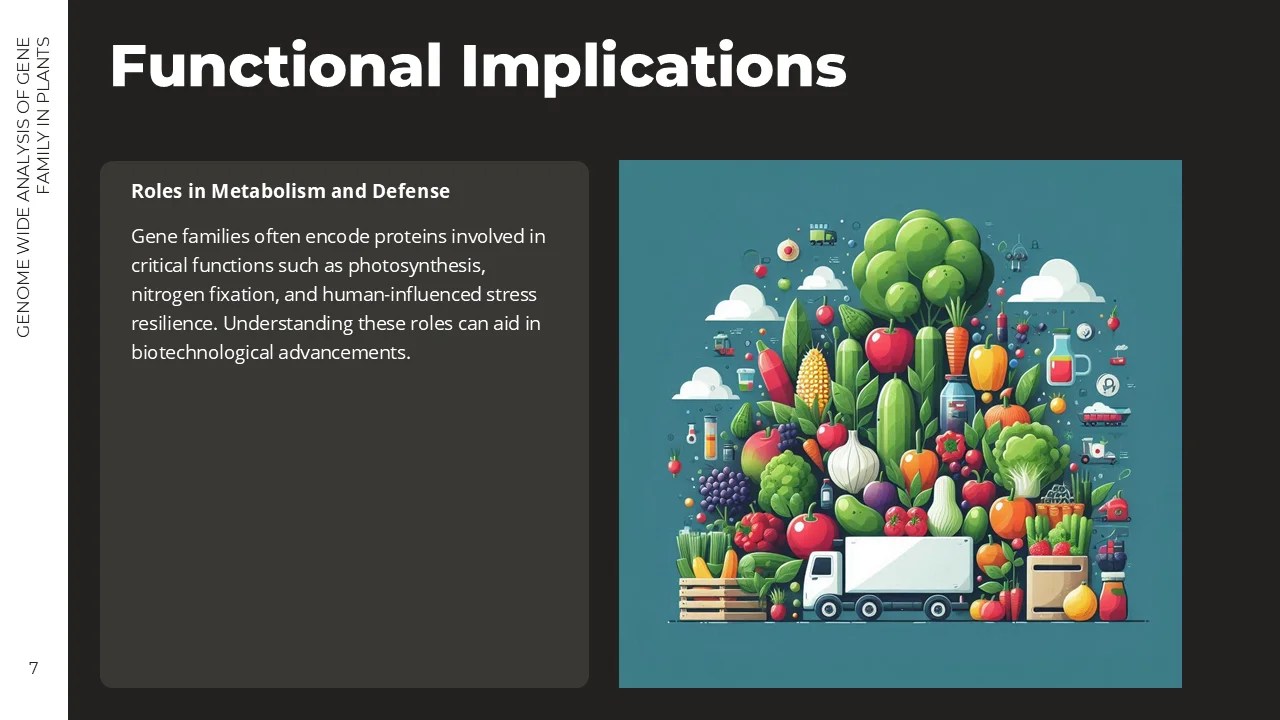 GENOME WIDE ANALYSIS OF GENE FAMILY IN PLANTS

Functional Implications

Roles in Metabolism and Defense

Gene families often encode proteins involved in critical functions such as photosynthesis, nitrogen fixation, and human-influenced stress resilience. Understanding these roles can aid in biotechnological advancements.

7